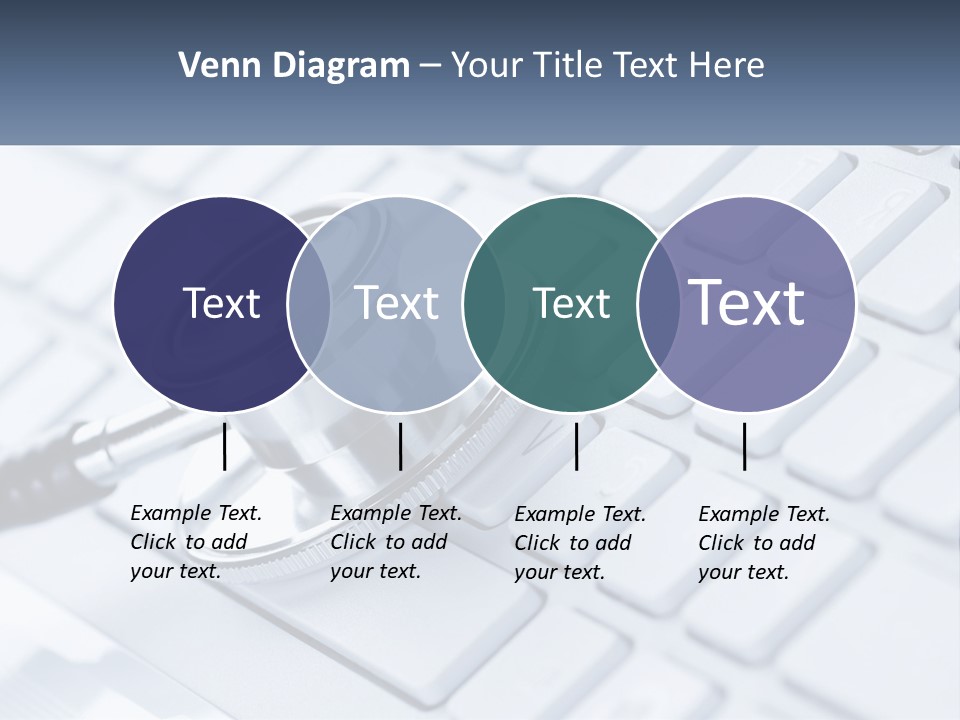 Venn Diagram – Your Title Text Here

Text

Text

Text

Text

Example Text. Click to add your text.

Example Text. Click to add your text.

Example Text. Click to add your text.

Example Text. Click to add your text.